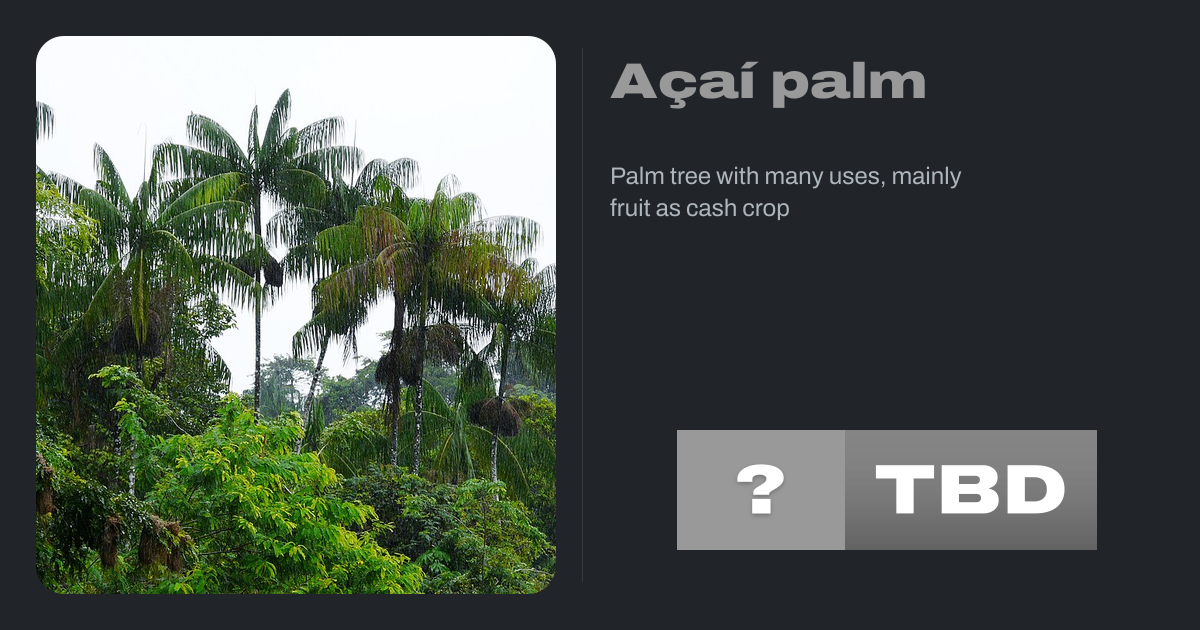 Açaí palm

Palm tree with many uses, mainly fruit as cash crop

?

TBD